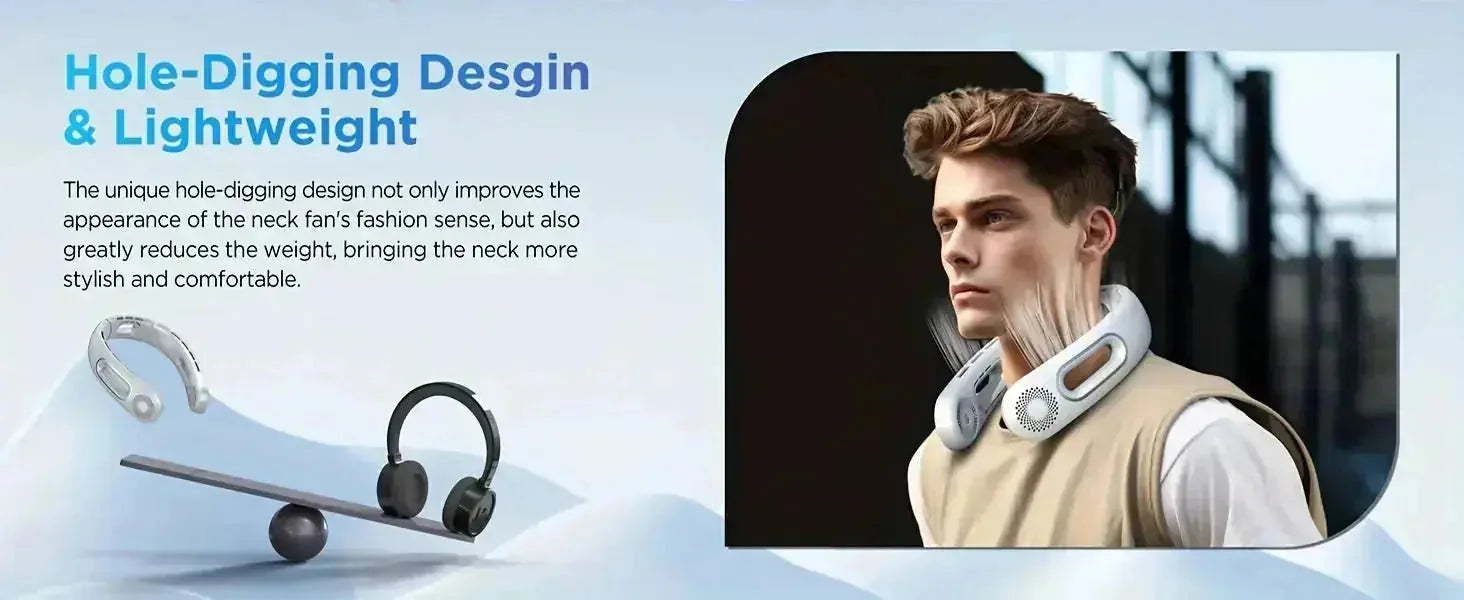 Hole-Digging Desgin & Lightweight

The unique hole-digging design not only improves the appearance of the neck fan's fashion sense, but also greatly reduces the weight, bringing the neck more stylish and comfortable.